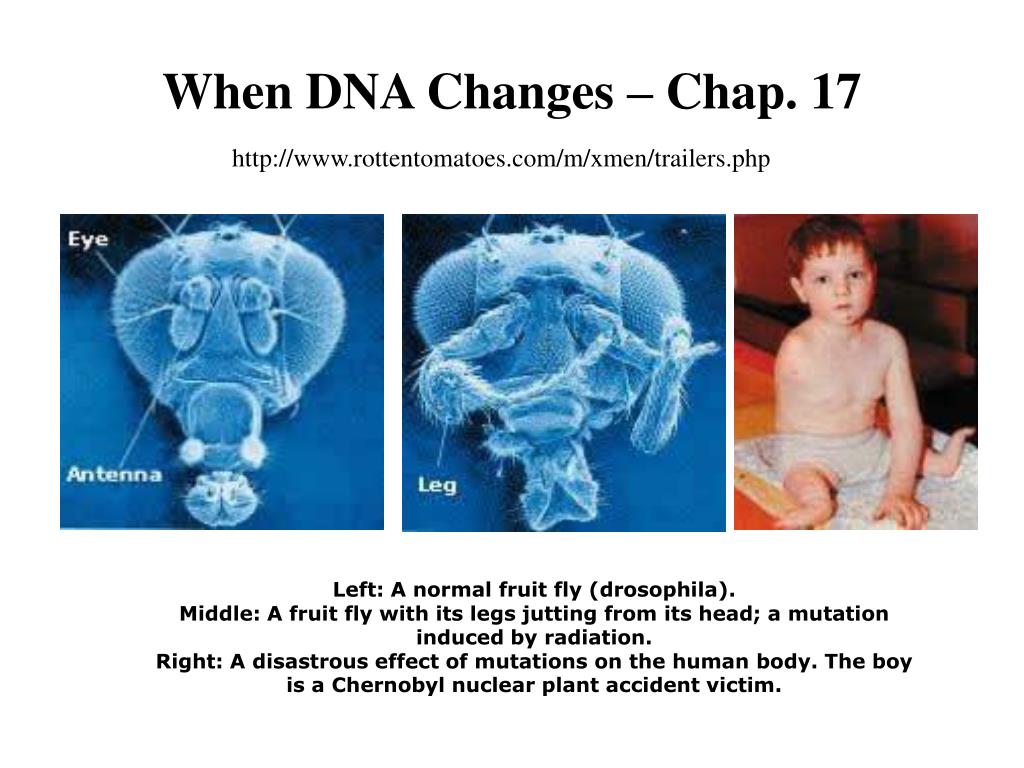 When DNA Changes – Chap. 17

http://www.rottentomatoes.com/m/xmen/trailers.php

Eye

Antenna

Leg

Left: A normal fruit fly (drosophila).
Middle: A fruit fly with its legs jutting from its head; a mutation induced by radiation.
Right: A disastrous effect of mutations on the human body. The boy is a Chernobyl nuclear plant accident victim.